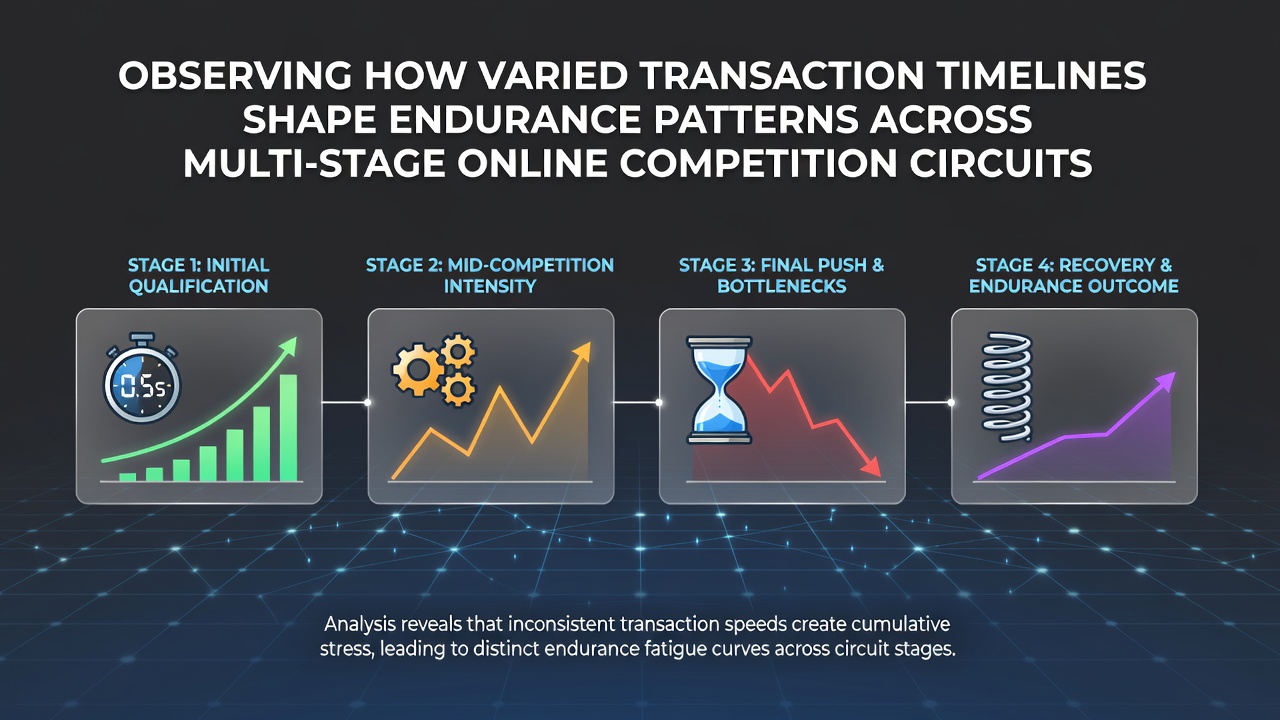 OBSERVING HOW VARIED TRANSACTION TIMELINES SHAPE ENDURANCE PATTERNS ACROSS MULTI-STAGE ONLINE COMPETITION CIRCUITS

STAGE 1: INITIAL QUALIFICATION

0.5s

STAGE 2: MID-COMPETITION INTENSITY

STAGE 3: FINAL PUSH & BOTTLENECKS

STAGE 4: RECOVERY & ENDURANCE OUTCOME

Analysis reveals that inconsistent transaction speeds create cumulative stress, leading to distinct endurance fatigue curves across circuit stages.